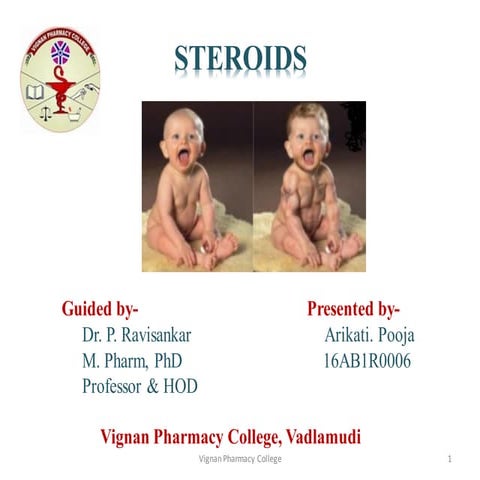 VIGNAN PHARMACY COLLEGE

STEROIDS

Guided by-
Dr. P. Ravisankar
M. Pharm, PhD
Professor & HOD

Presented by-
Arikati. Pooja
16AB1R0006

Vignan Pharmacy College, Vadlamudi

Vignan Pharmacy College

1